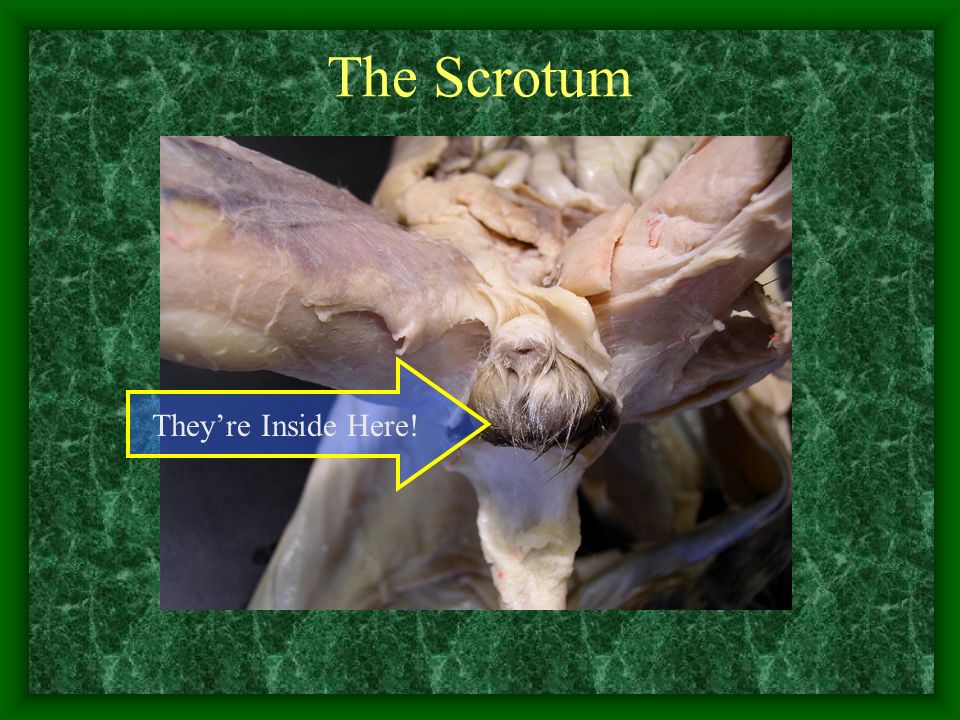 The Scrotum

They’re Inside Here!